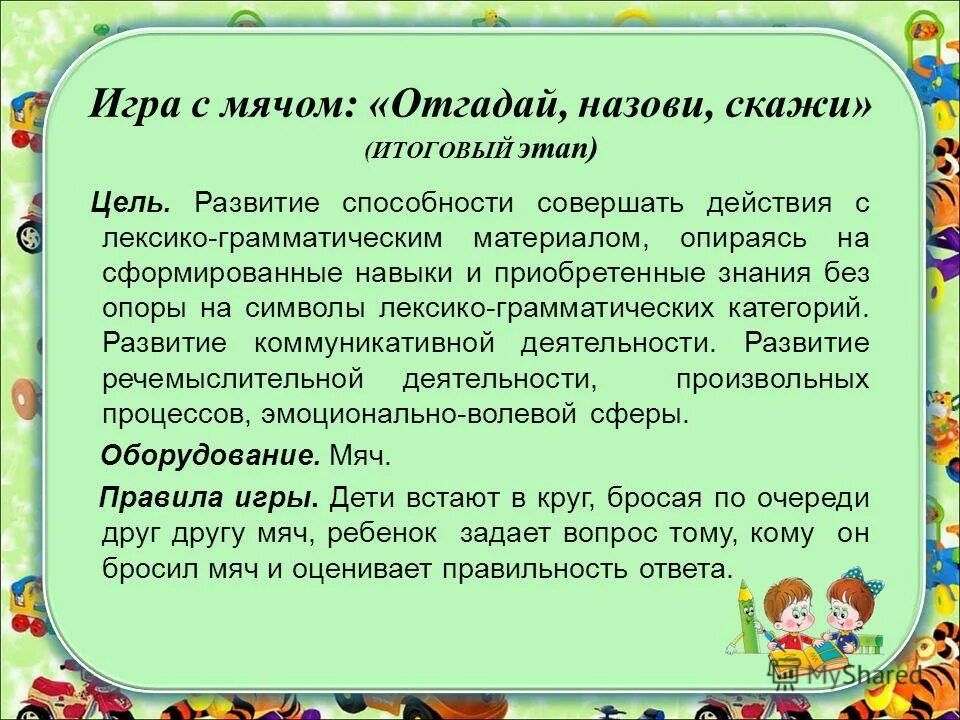 Игра с мячом: «Отгадай, назови, скажи»
(ИТОГОВЫЙ этап)

Цель. Развитие способности совершать действия с лексико-грамматическим материалом, опираясь на сформированные навыки и приобретенные знания без опоры на символы лексико-грамматических категорий. Развитие коммуникативной деятельности. Развитие речемыслительной деятельности, произвольных процессов, эмоционально-волевой сферы.

Оборудование. Мяч.

Правила игры. Дети встают в круг, бросая по очереди друг другу мяч, ребенок задает вопрос тому, кому он бросил мяч и оценивает правильность ответа.

MyShared